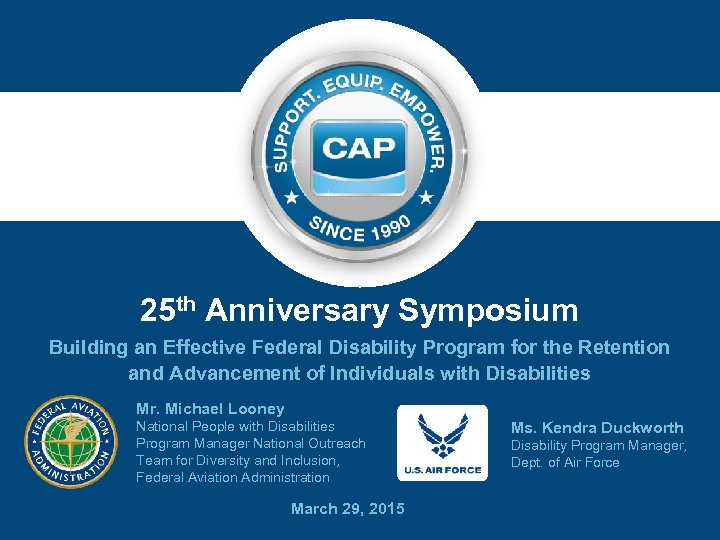 SUPPORT. EQUIP. EMPOWER.
CAP
SINCE 1990

25$^{th}$ Anniversary Symposium

Building an Effective Federal Disability Program for the Retention and Advancement of Individuals with Disabilities

FEDERAL AVIATION ADMINISTRATION

Mr. Michael Looney
National People with Disabilities Program Manager National Outreach Team for Diversity and Inclusion, Federal Aviation Administration

U.S. AIR FORCE

Ms. Kendra Duckworth
Disability Program Manager, Dept. of Air Force

March 29, 2015